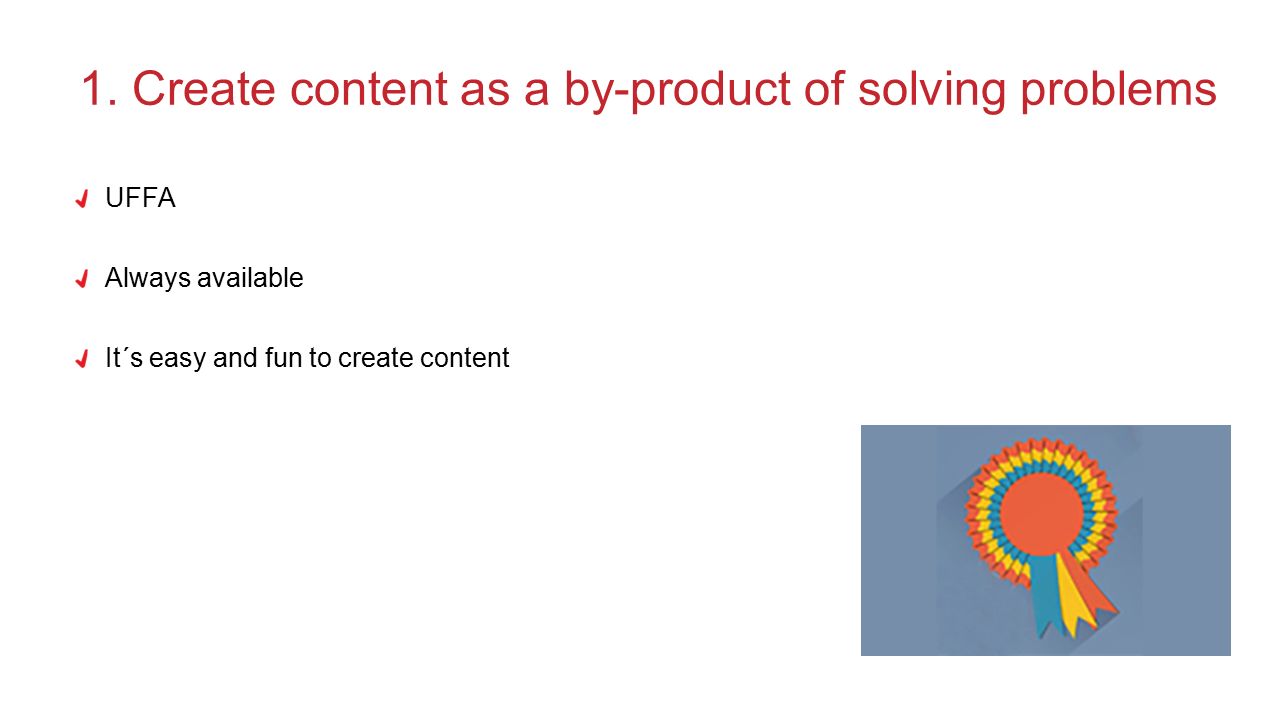 1. Create content as a by-product of solving problems

UFFA

Always available

It´s easy and fun to create content